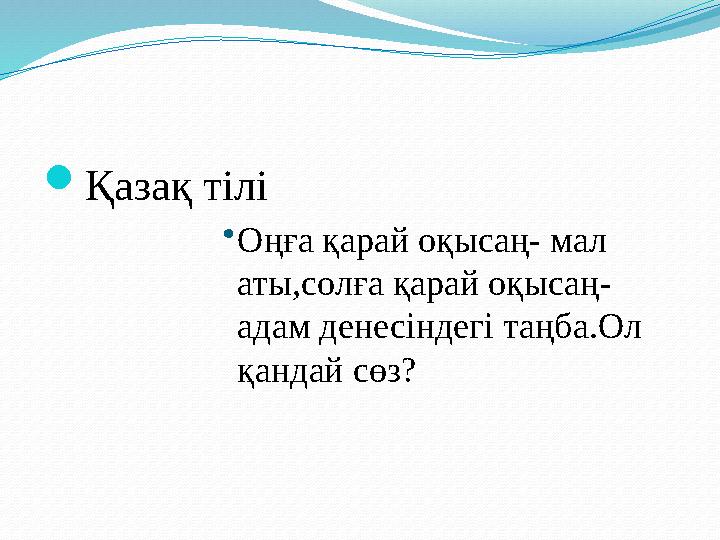 Қазақ тілі

Оңға қарай оқысаң- мал аты,солға қарай оқысаң- адам денесіндегі таңба.Ол қандай сөз?